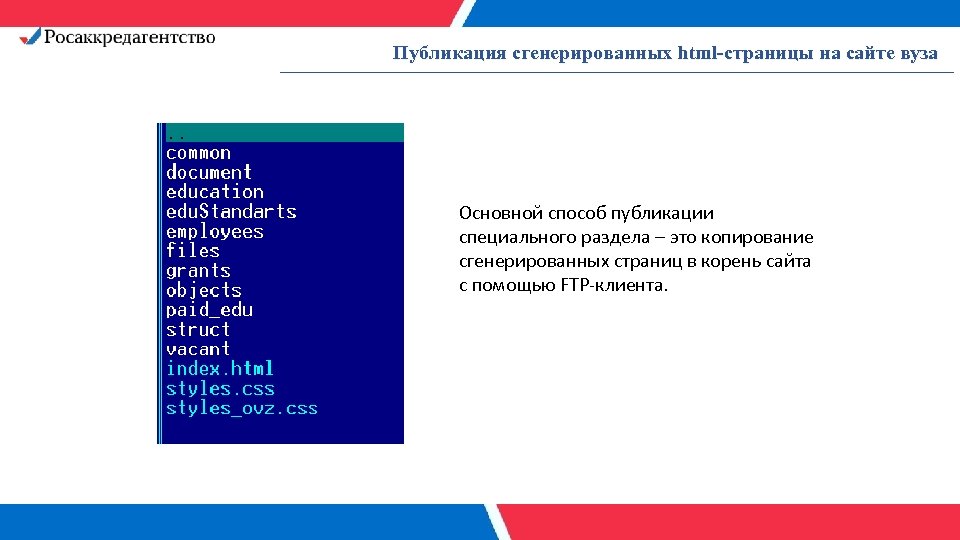 Росаккредагентство

Публикация сгенерированных html-страницы на сайте вуза

..
common
document
education
eduStandarts
employees
files
grants
objects
paid_edu
struct
vacant
index.html
styles.css
styles_ovz.css

Основной способ публикации специального раздела – это копирование сгенерированных страниц в корень сайта с помощью FTP-клиента.